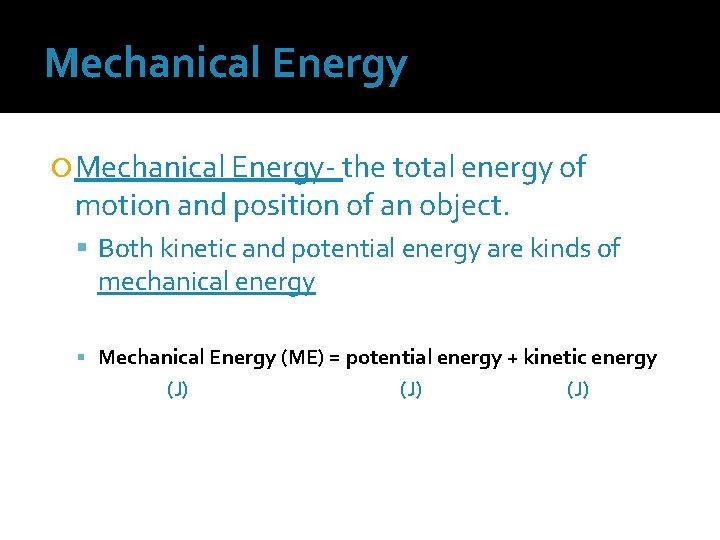 Mechanical Energy

Mechanical Energy- the total energy of motion and position of an object.

Both kinetic and potential energy are kinds of mechanical energy

Mechanical Energy (ME) = potential energy + kinetic energy
(J) (J) (J)